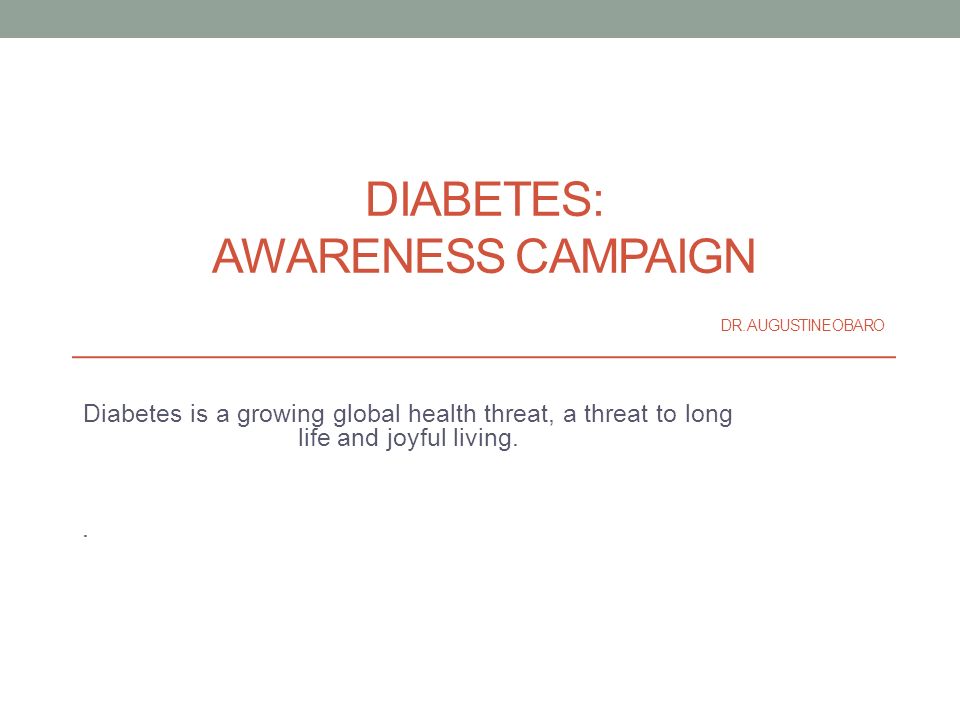 DIABETES:
AWARENESS CAMPAIGN

DR.AUGUSTINEOBARO

Diabetes is a growing global health threat, a threat to long life and joyful living.

.